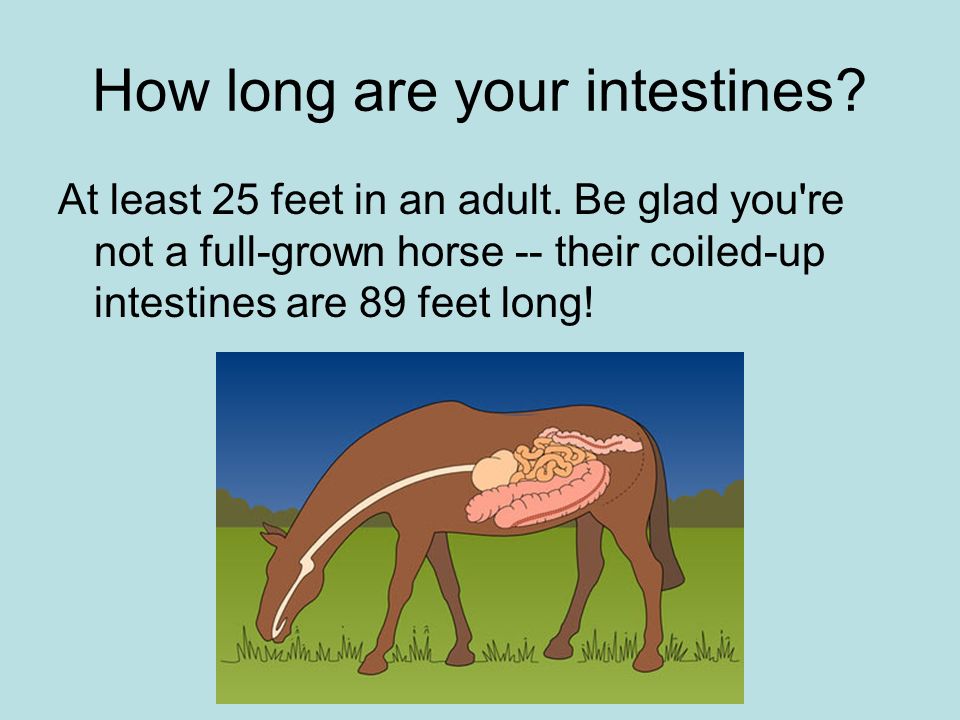 How long are your intestines?

At least 25 feet in an adult. Be glad you're not a full-grown horse -- their coiled-up intestines are 89 feet long!